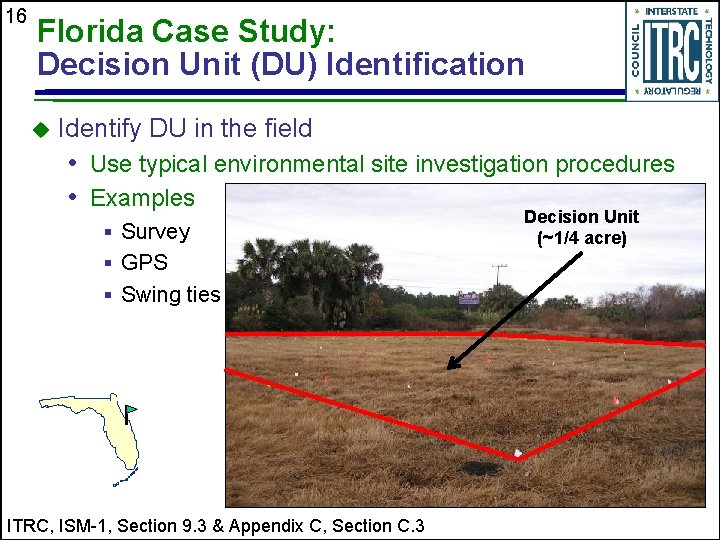 16

Florida Case Study:
Decision Unit (DU) Identification

INTERSTATE TECHNOLOGY REGULATORY COUNCIL
ITRC

◆ Identify DU in the field
• Use typical environmental site investigation procedures
• Examples
▪ Survey
▪ GPS
▪ Swing ties

Decision Unit
(~1/4 acre)

ITRC, ISM-1, Section 9.3 & Appendix C, Section C.3